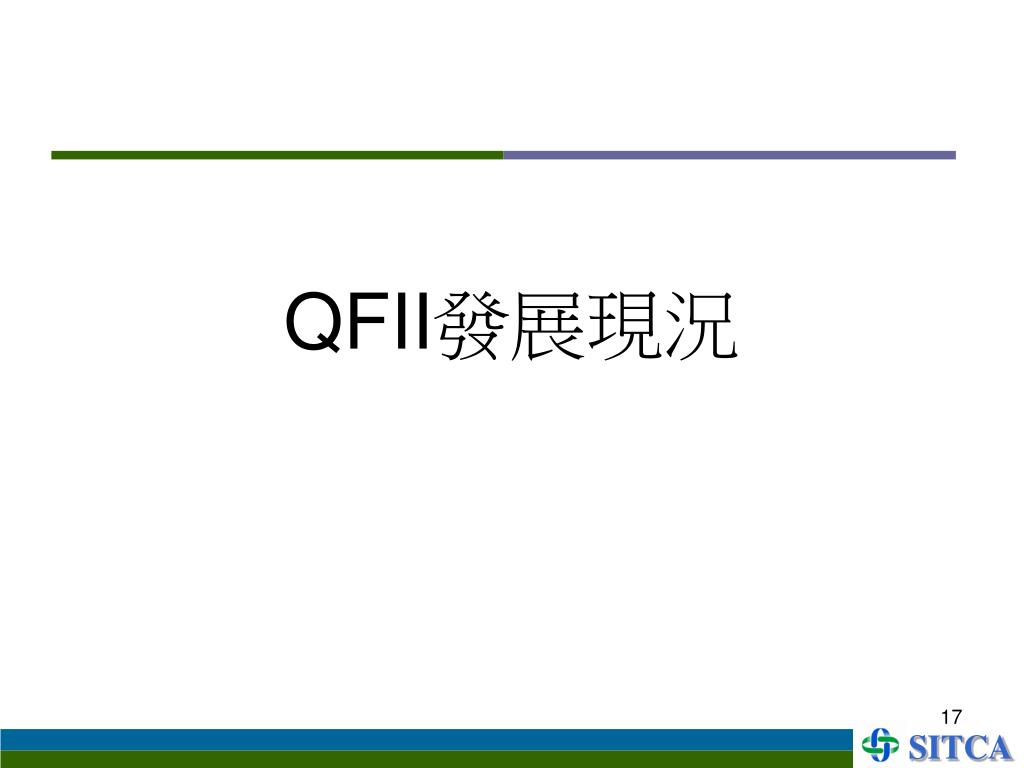 QFII發展現況

17

SITCA